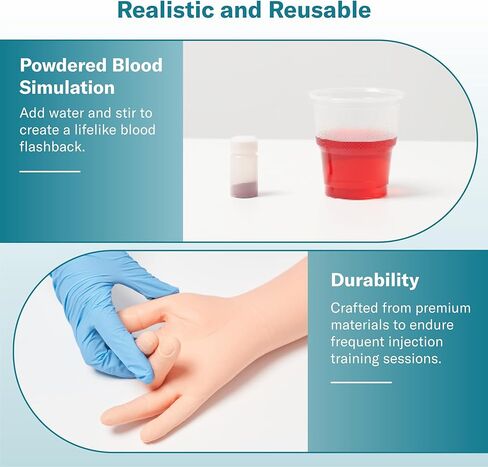 Realistic and Reusable

Powdered Blood Simulation

Add water and stir to create a lifelike blood flashback.

Durability

Crafted from premium materials to endure frequent injection training sessions.